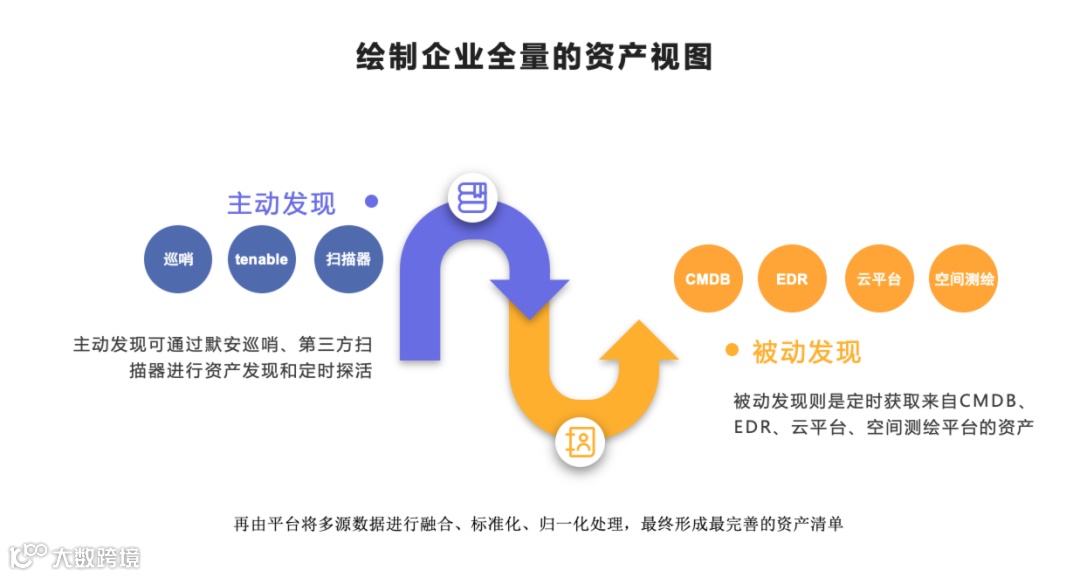 绘制企业全量的资产视图

主动发现

巡哨

tenable

扫描器

主动发现可通过默安巡哨、第三方扫描器进行资产发现和定时探活

CMDB

EDR

云平台

空间测绘

被动发现

被动发现则是定时获取来自CMDB、EDR、云平台、空间测绘平台的资产

再由平台将多源数据进行融合、标准化、归一化处理，最终形成最完善的资产清单

大数跨境